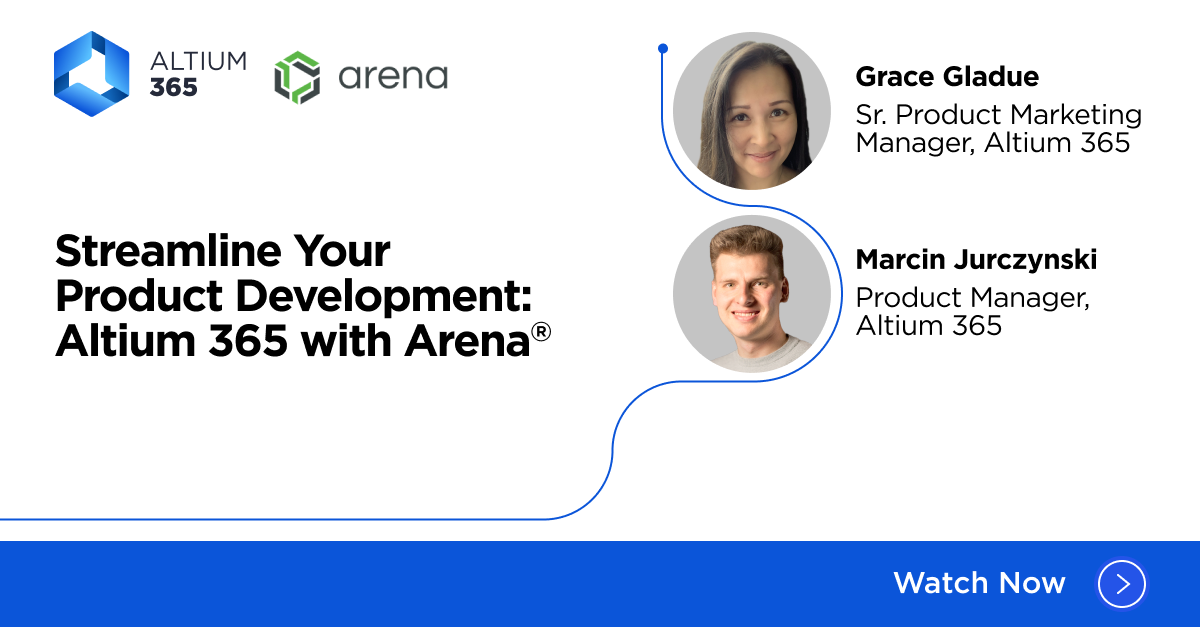 ALTIUM 365

arena

Streamline Your Product Development: Altium 365 with Arena®

Grace Gladue
Sr. Product Marketing Manager, Altium 365

Marcin Jurczynski
Product Manager, Altium 365

Watch Now